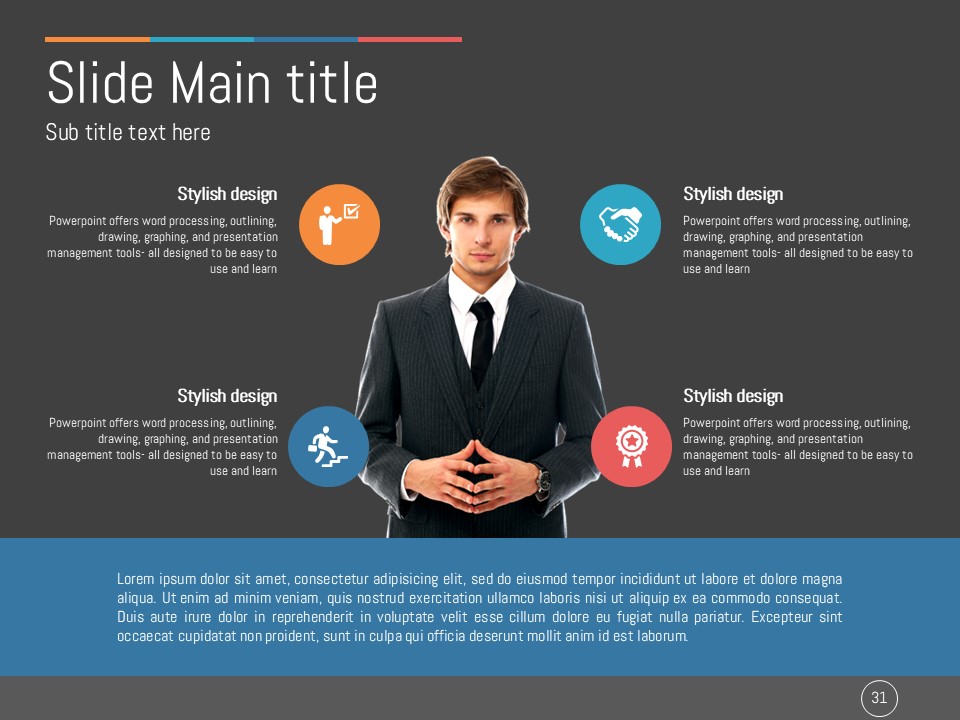 Slide Main title

Sub title text here

Stylish design

Powerpoint offers word processing, outlining, drawing, graphing, and presentation management tools- all designed to be easy to use and learn

Stylish design

Powerpoint offers word processing, outlining, drawing, graphing, and presentation management tools- all designed to be easy to use and learn

Stylish design

Powerpoint offers word processing, outlining, drawing, graphing, and presentation management tools- all designed to be easy to use and learn

Stylish design

Powerpoint offers word processing, outlining, drawing, graphing, and presentation management tools- all designed to be easy to use and learn

Lorem ipsum dolor sit amet, consectetur adipisicing elit, sed do eiusmod tempor incididunt ut labore et dolore magna aliqua. Ut enim ad minim veniam, quis nostrud exercitation ullamco laboris nisi ut aliquip ex ea commodo consequat. Duis aute irure dolor in reprehenderit in voluptate velit esse cillum dolore eu fugiat nulla pariatur. Excepteur sint occaecat cupidatat non proident, sunt in culpa qui officia deserunt mollit anim id est laborum.

31